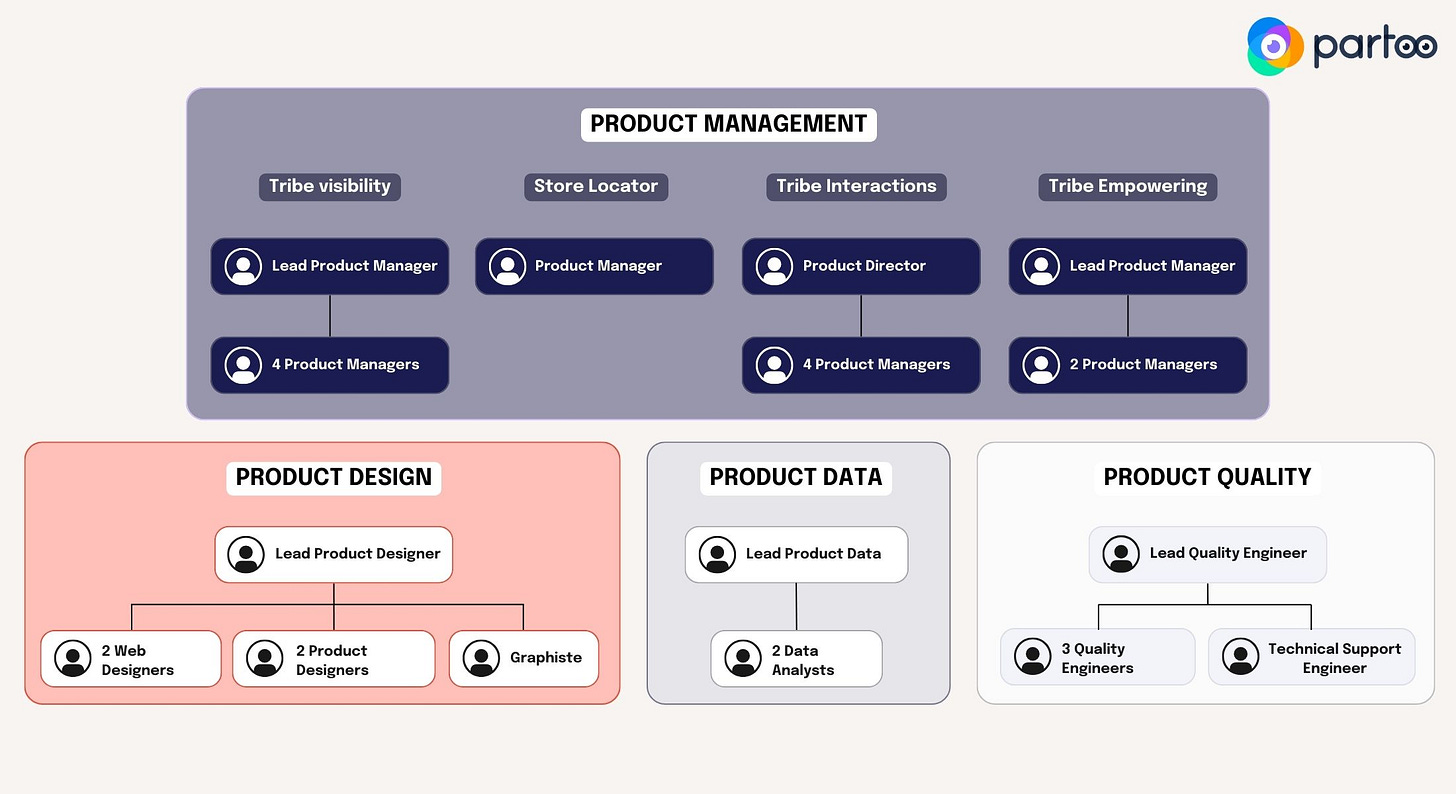 partoo

PRODUCT MANAGEMENT

Tribe visibility

Lead Product Manager

4 Product Managers

Store Locator

Product Manager

Tribe Interactions

Product Director

4 Product Managers

Tribe Empowering

Lead Product Manager

2 Product Managers

PRODUCT DESIGN

Lead Product Designer

2 Web Designers

2 Product Designers

Graphiste

PRODUCT DATA

Lead Product Data

2 Data Analysts

PRODUCT QUALITY

Lead Quality Engineer

3 Quality Engineers

Technical Support Engineer